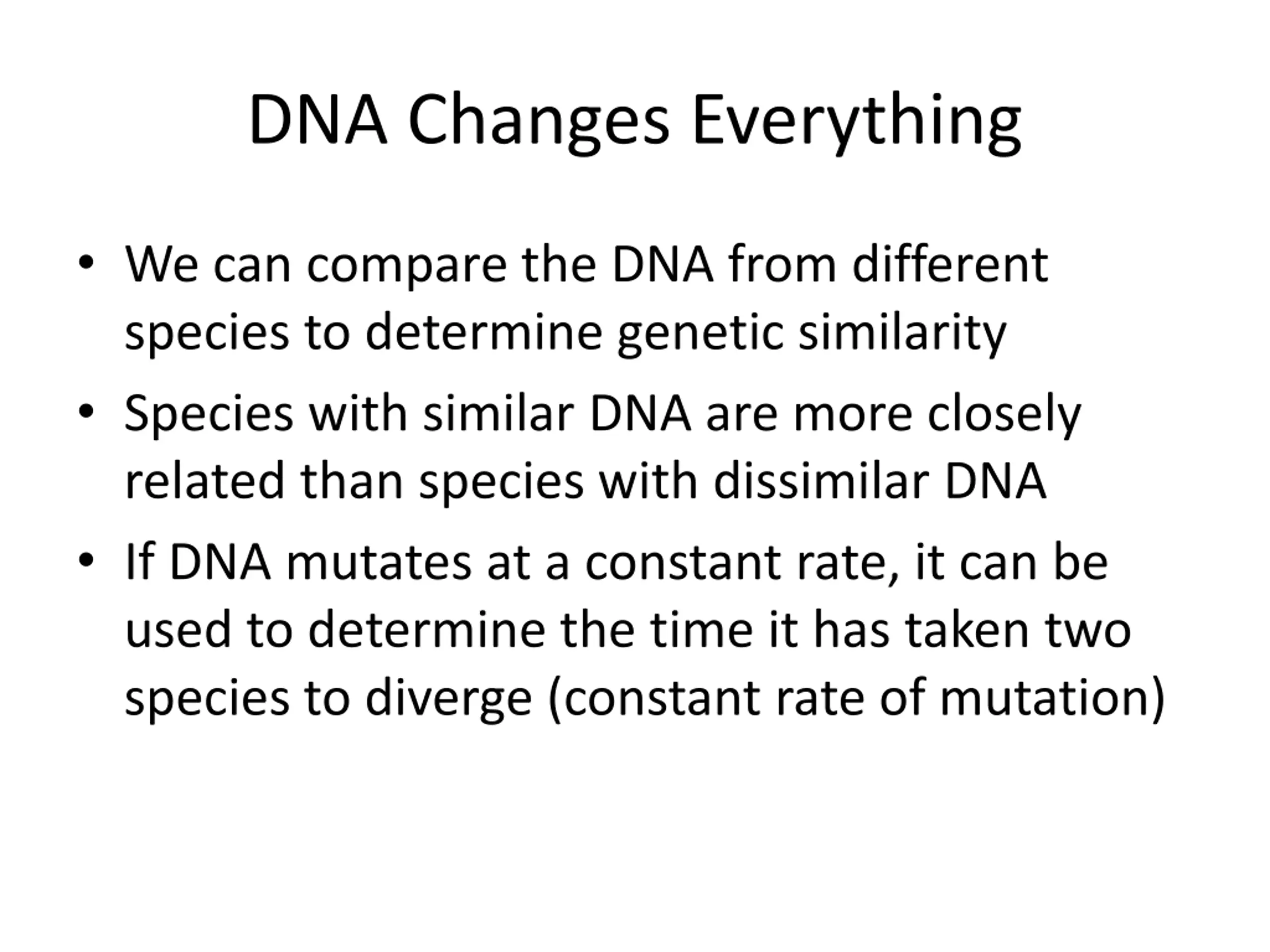 DNA Changes Everything

• We can compare the DNA from different species to determine genetic similarity
• Species with similar DNA are more closely related than species with dissimilar DNA
• If DNA mutates at a constant rate, it can be used to determine the time it has taken two species to diverge (constant rate of mutation)